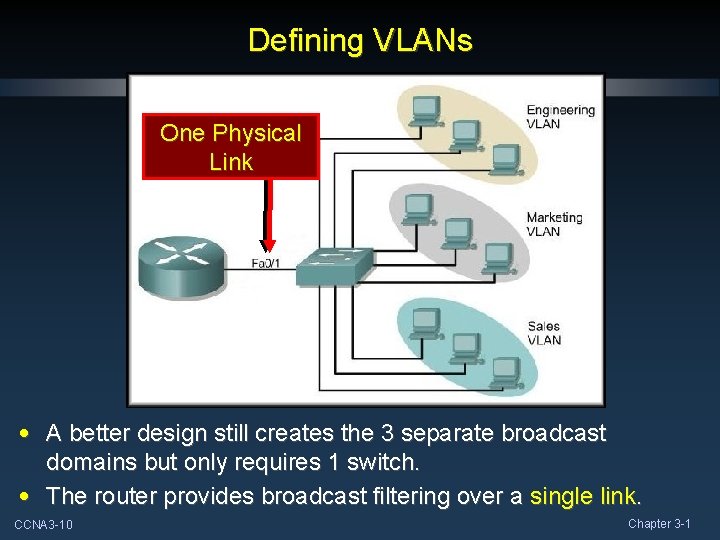 Defining VLANs

One Physical Link

Fa0/1

Engineering VLAN

Marketing VLAN

Sales VLAN

• A better design still creates the 3 separate broadcast domains but only requires 1 switch.
• The router provides broadcast filtering over a single link.

CCNA3-10

Chapter 3-1